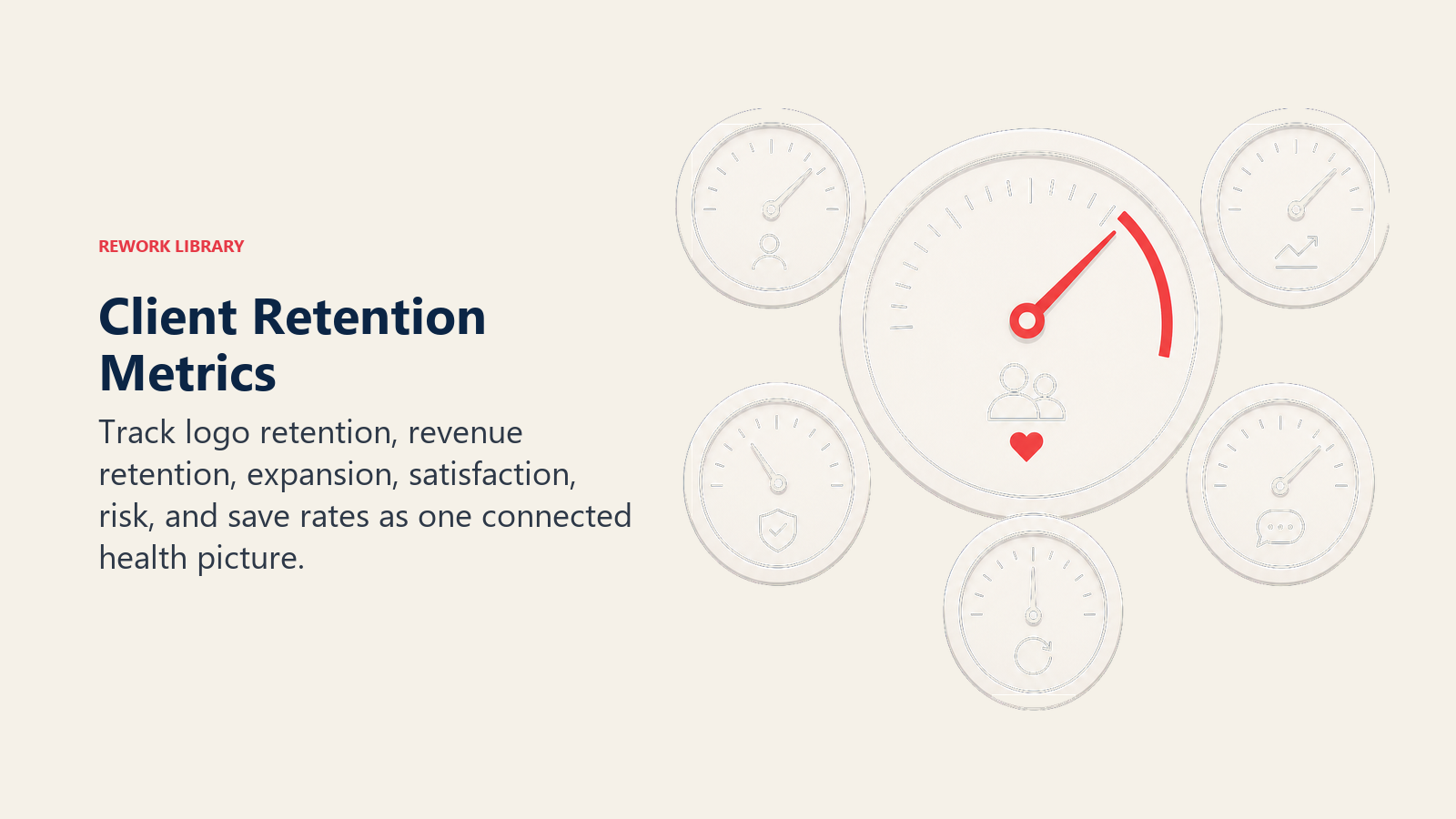 REWORK LIBRARY

Client Retention Metrics

Track logo retention, revenue retention, expansion, satisfaction, risk, and save rates as one connected health picture.